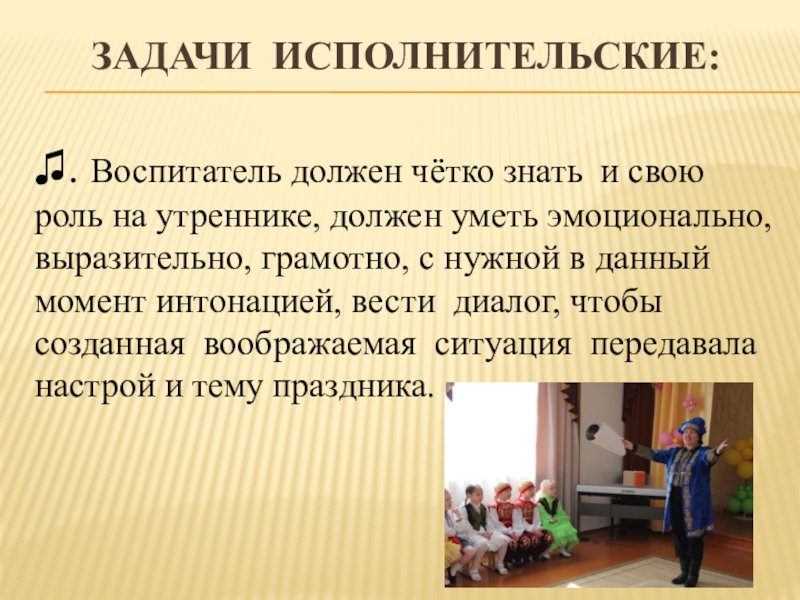 ЗАДАЧИ ИСПОЛНИТЕЛЬСКИЕ:

♫. Воспитатель должен чётко знать и свою роль на утреннике, должен уметь эмоционально, выразительно, грамотно, с нужной в данный момент интонацией, вести диалог, чтобы созданная воображаемая ситуация передавала настрой и тему праздника.